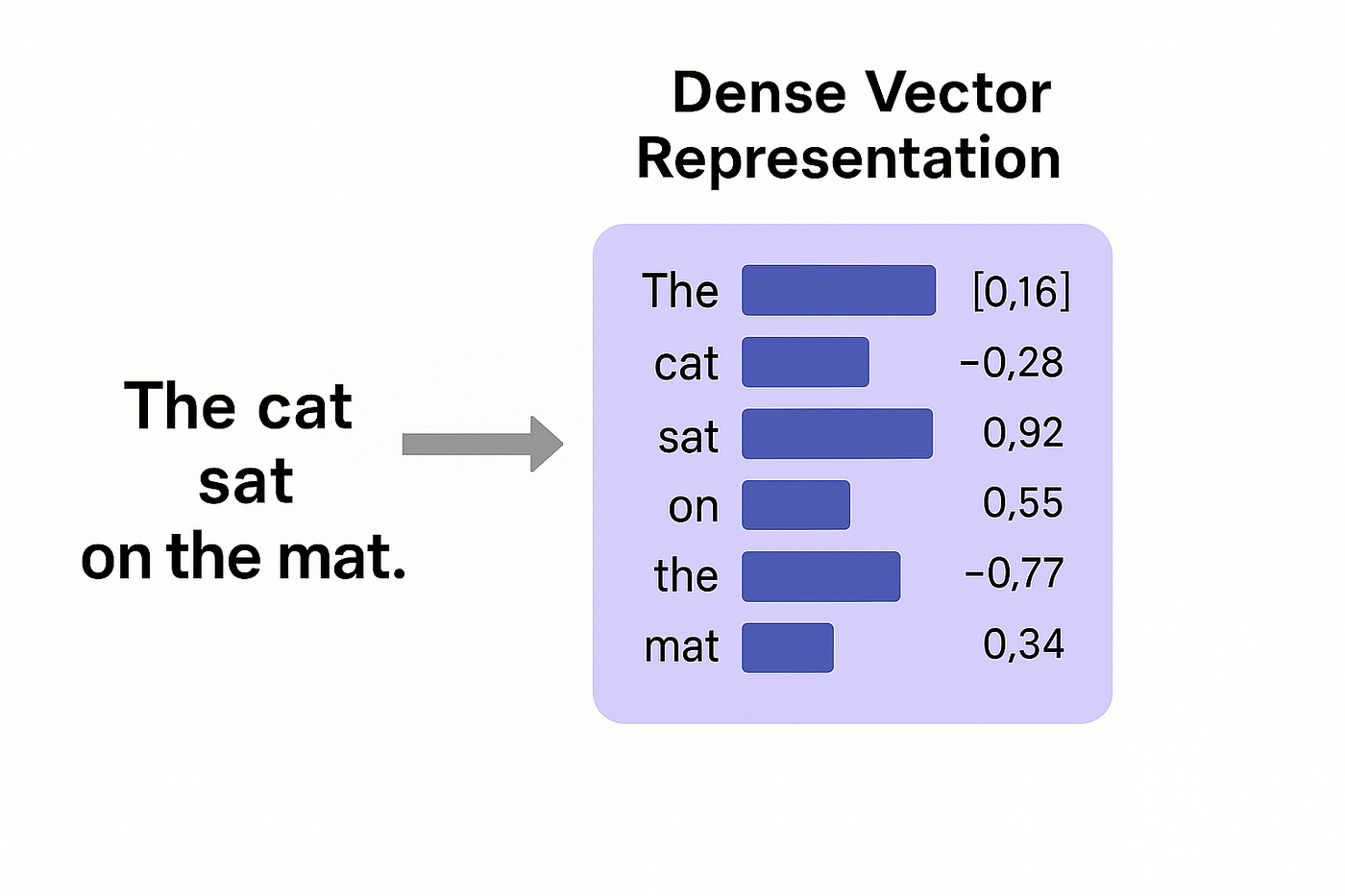 The cat sat on the mat.

Dense Vector Representation

The [0,16]
cat −0,28
sat 0,92
on 0,55
the −0,77
mat 0,34